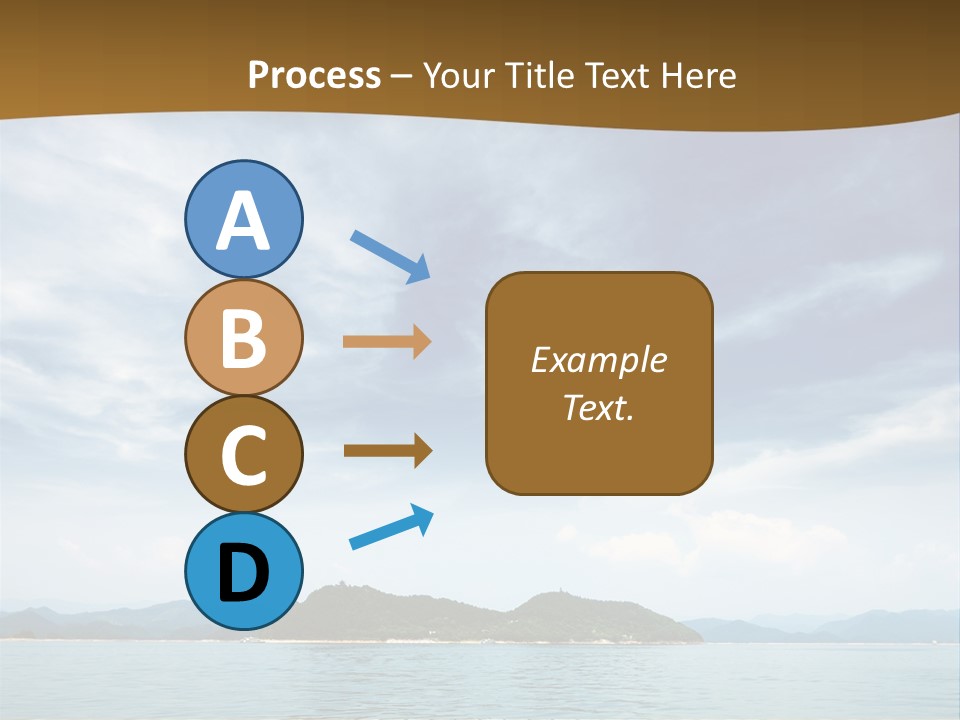 Process – Your Title Text Here

A

B

C

D

Example Text.